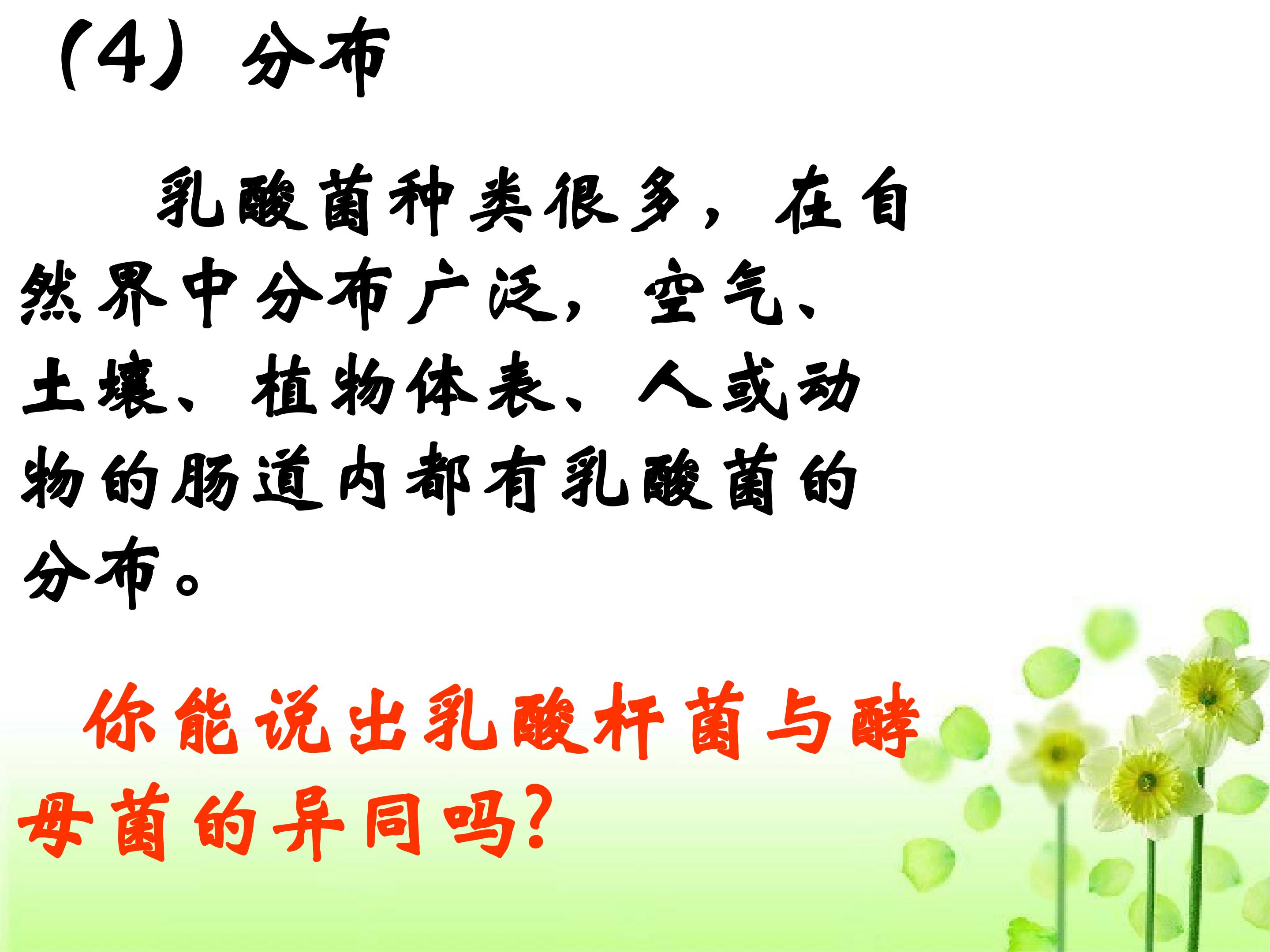 （4）分布

乳酸菌种类很多，在自然界中分布广泛，空气、土壤、植物体表、人或动物的肠道内都有乳酸菌的分布。

你能说出乳酸杆菌与酵母菌的异同吗?